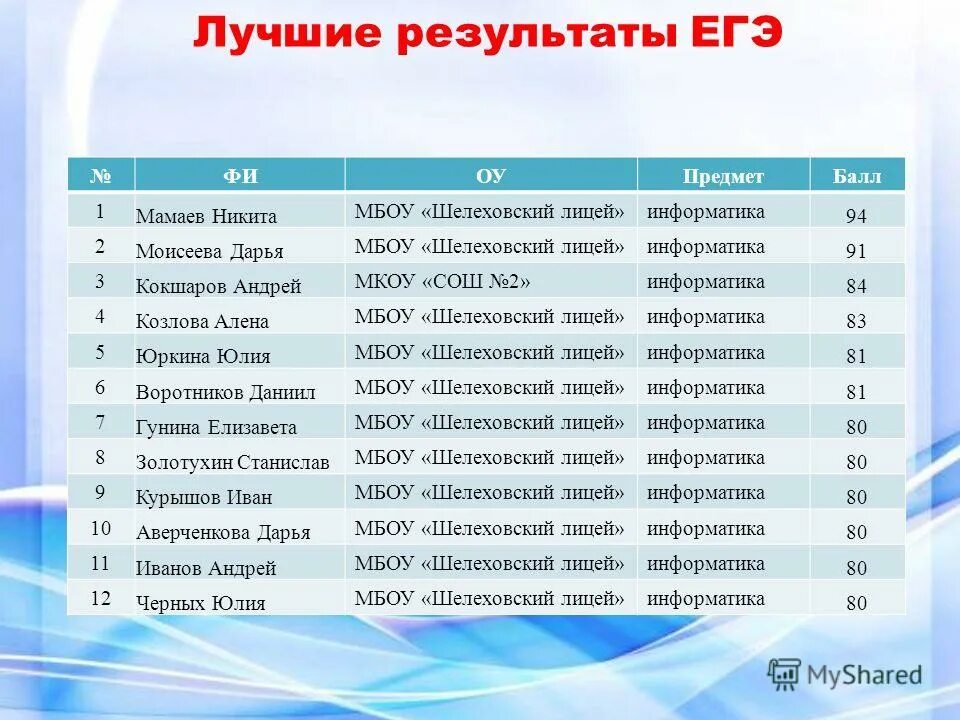 Лучшие результаты ЕГЭ

| № | ФИ | ОУ | Предмет | Балл |
|---|---|---|---|---|
| 1 | Мамаев Никита | МБОУ «Шелеховский лицей» | информатика | 94 |
| 2 | Моисеева Дарья | МБОУ «Шелеховский лицей» | информатика | 91 |
| 3 | Кокшаров Андрей | МКОУ «СОШ №2» | информатика | 84 |
| 4 | Козлова Алена | МБОУ «Шелеховский лицей» | информатика | 83 |
| 5 | Юркина Юлия | МБОУ «Шелеховский лицей» | информатика | 81 |
| 6 | Воротников Даниил | МБОУ «Шелеховский лицей» | информатика | 81 |
| 7 | Гунина Елизавета | МБОУ «Шелеховский лицей» | информатика | 80 |
| 8 | Золотухин Станислав | МБОУ «Шелеховский лицей» | информатика | 80 |
| 9 | Курышов Иван | МБОУ «Шелеховский лицей» | информатика | 80 |
| 10 | Аверченкова Дарья | МБОУ «Шелеховский лицей» | информатика | 80 |
| 11 | Иванов Андрей | МБОУ «Шелеховский лицей» | информатика | 80 |
| 12 | Черных Юлия | МБОУ «Шелеховский лицей» | информатика | 80 |

MyShared